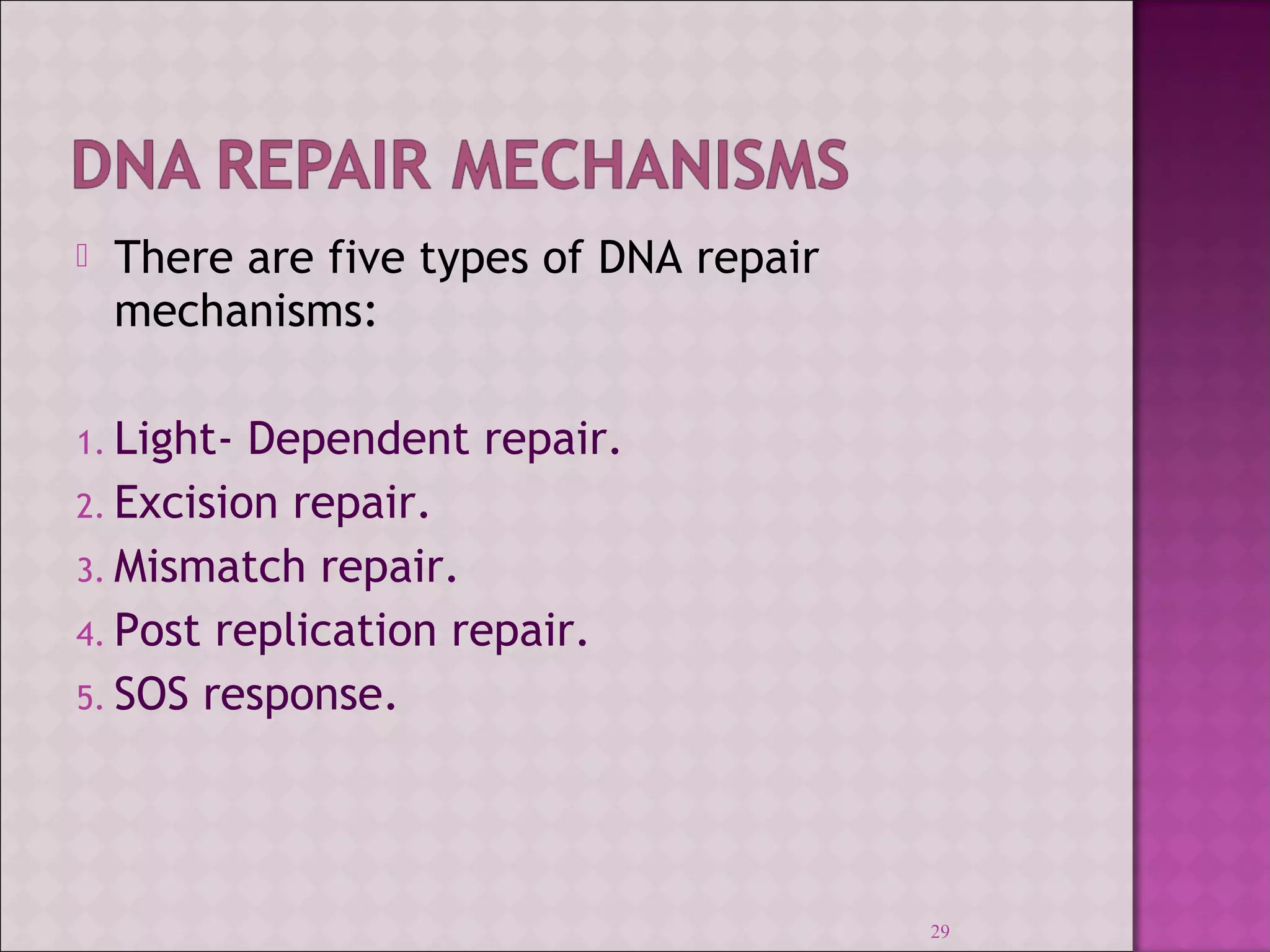 DNA REPAIR MECHANISMS

There are five types of DNA repair mechanisms:

1. Light- Dependent repair.
2. Excision repair.
3. Mismatch repair.
4. Post replication repair.
5. SOS response.

29